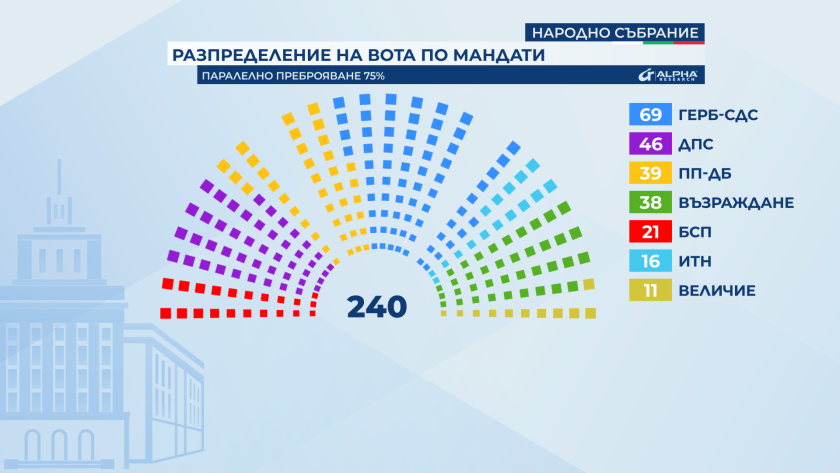 НАРОДНО СЪБРАНИЕ
РАЗПРЕДЕЛЕНИЕ НА ВОТА ПО МАНДАТИ
ПАРАЛЕЛНО ПРЕБРОЯВАНЕ 75%
ALPHA RESEARCH

240

69 ГЕРБ-СДС
46 ДПС
39 ПП-ДБ
38 ВЪЗРАЖДАНЕ
21 БСП
16 ИТН
11 ВЕЛИЧИЕ